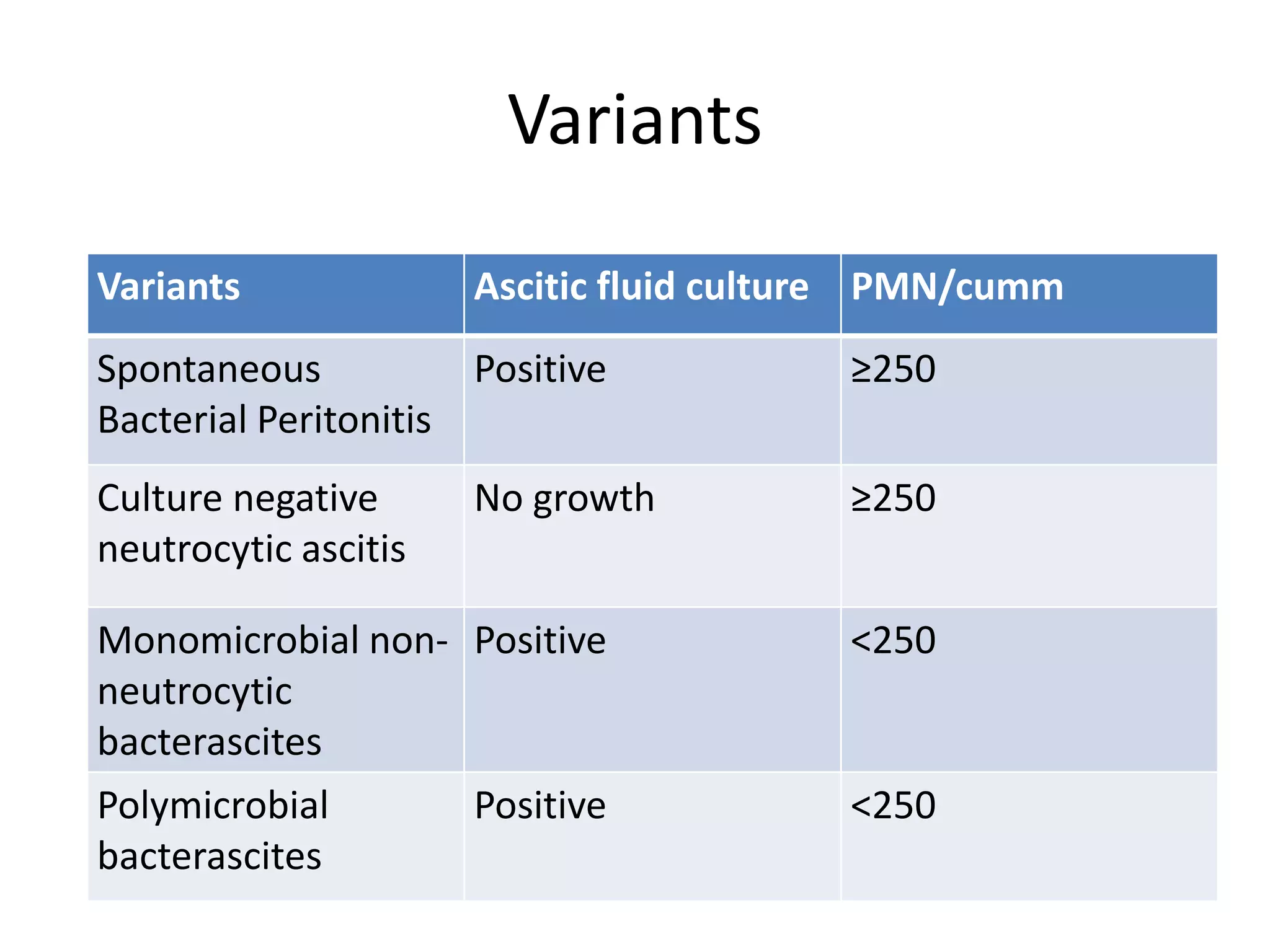 Variants

| Variants | Ascitic fluid culture | PMN/cumm |
|---|---|---|
| Spontaneous Bacterial Peritonitis | Positive | ≥250 |
| Culture negative neutrocytic ascitis | No growth | ≥250 |
| Monomicrobial non-neutrocytic bacterascites | Positive | <250 |
| Polymicrobial bacterascites | Positive | <250 |